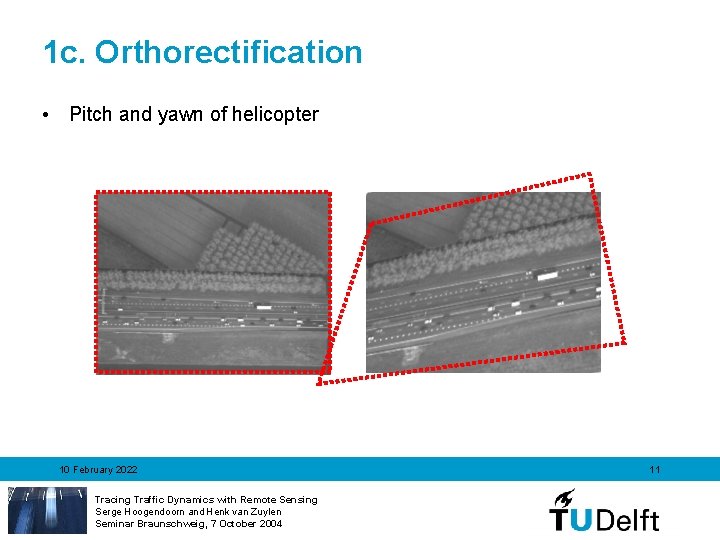 1c. Orthorectification

• Pitch and yawn of helicopter

10 February 2022

11

Tracing Traffic Dynamics with Remote Sensing
Serge Hoogendoorn and Henk van Zuylen
Seminar Braunschweig, 7 October 2004

TUDelft